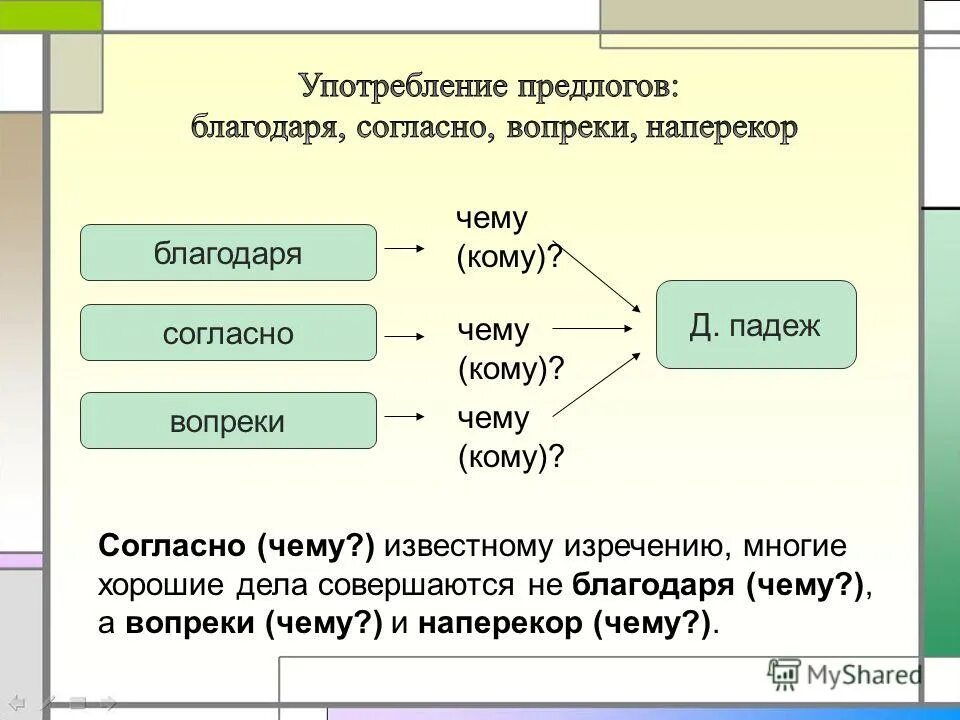 Употребление предлогов:
благодаря, согласно, вопреки, наперекор

благодаря

чему (кому)?

согласно

чему (кому)?

вопреки

чему (кому)?

Д. падеж

Согласно (чему?) известному изречению, многие хорошие дела совершаются не благодаря (чему?), а вопреки (чему?) и наперекор (чему?).

MyShared